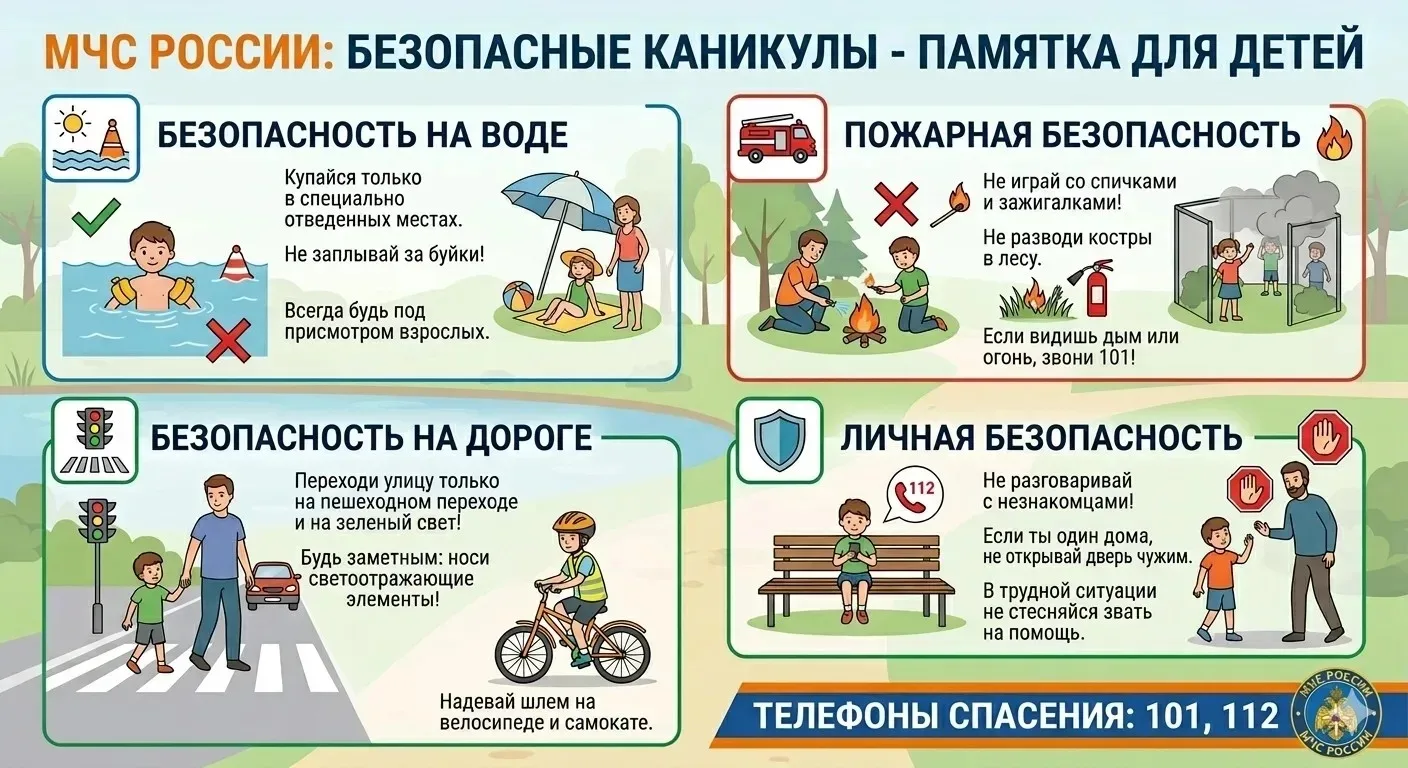 МЧС РОССИИ: БЕЗОПАСНЫЕ КАНИКУЛЫ - ПАМЯТКА ДЛЯ ДЕТЕЙ

БЕЗОПАСНОСТЬ НА ВОДЕ

Купайся только в специально отведенных местах.

Не заплывай за буйки!

Всегда будь под присмотром взрослых.

ПОЖАРНАЯ БЕЗОПАСНОСТЬ

Не играй со спичками и зажигалками!

Не разводи костры в лесу.

Если видишь дым или огонь, звони 101!

БЕЗОПАСНОСТЬ НА ДОРОГЕ

Переходи улицу только на пешеходном переходе и на зеленый свет!

Будь заметным: носи светоотражающие элементы!

Надевай шлем на велосипеде и самокате.

ЛИЧНАЯ БЕЗОПАСНОСТЬ

112

Не разговаривай с незнакомцами!

Если ты один дома, не открывай дверь чужим.

В трудной ситуации не стесняйся звать на помощь.

ТЕЛЕФОНЫ СПАСЕНИЯ: 101, 112

МЧС РОССИИ МЧС РОССИИ